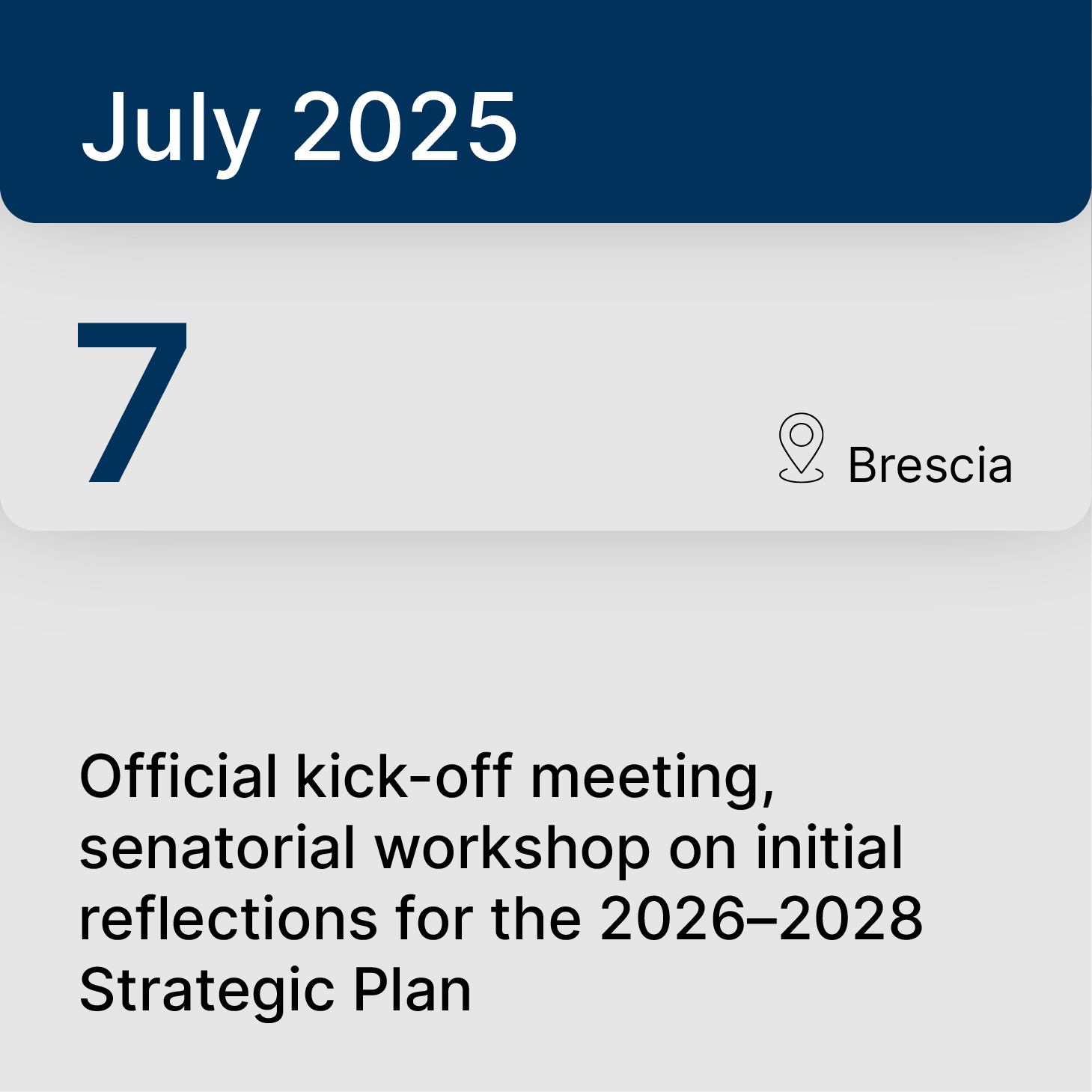 July 2025

7

Brescia

Official kick-off meeting, senatorial workshop on initial reflections for the 2026–2028 Strategic Plan